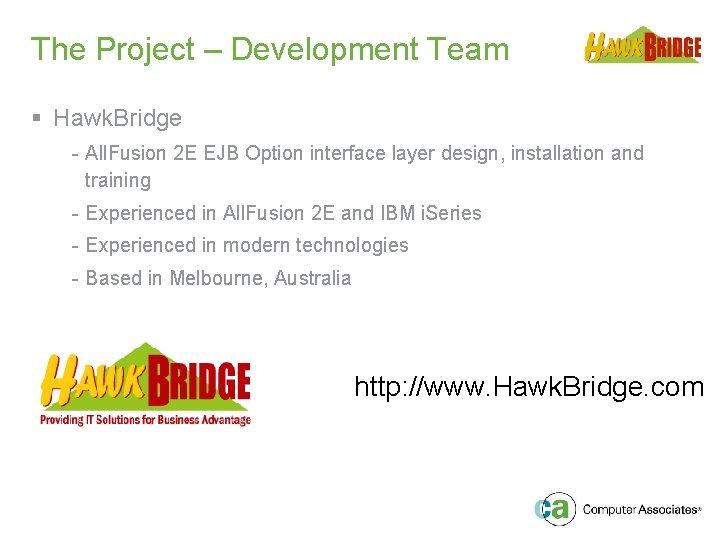 The Project – Development Team

HAWKBRIDGE

▪ HawkBridge

- AllFusion 2E EJB Option interface layer design, installation and training
- Experienced in AllFusion 2E and IBM iSeries
- Experienced in modern technologies
- Based in Melbourne, Australia

HAWKBRIDGE
Providing IT Solutions for Business Advantage

http://www.HawkBridge.com

ca Computer Associates®